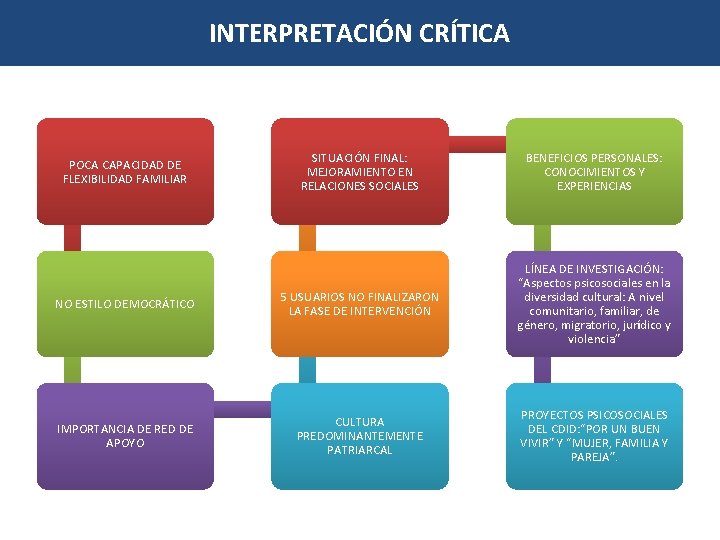 INTERPRETACIÓN CRÍTICA

POCA CAPACIDAD DE FLEXIBILIDAD FAMILIAR

NO ESTILO DEMOCRÁTICO

IMPORTANCIA DE RED DE APOYO

CULTURA PREDOMINANTEMENTE PATRIARCAL

5 USUARIOS NO FINALIZARON LA FASE DE INTERVENCIÓN

SITUACIÓN FINAL: MEJORAMIENTO EN RELACIONES SOCIALES

BENEFICIOS PERSONALES: CONOCIMIENTOS Y EXPERIENCIAS

LÍNEA DE INVESTIGACIÓN: "Aspectos psicosociales en la diversidad cultural: A nivel comunitario, familiar, de género, migratorio, jurídico y violencia"

PROYECTOS PSICOSOCIALES DEL CDID:"POR UN BUEN VIVIR" Y "MUJER, FAMILIA Y PAREJA".